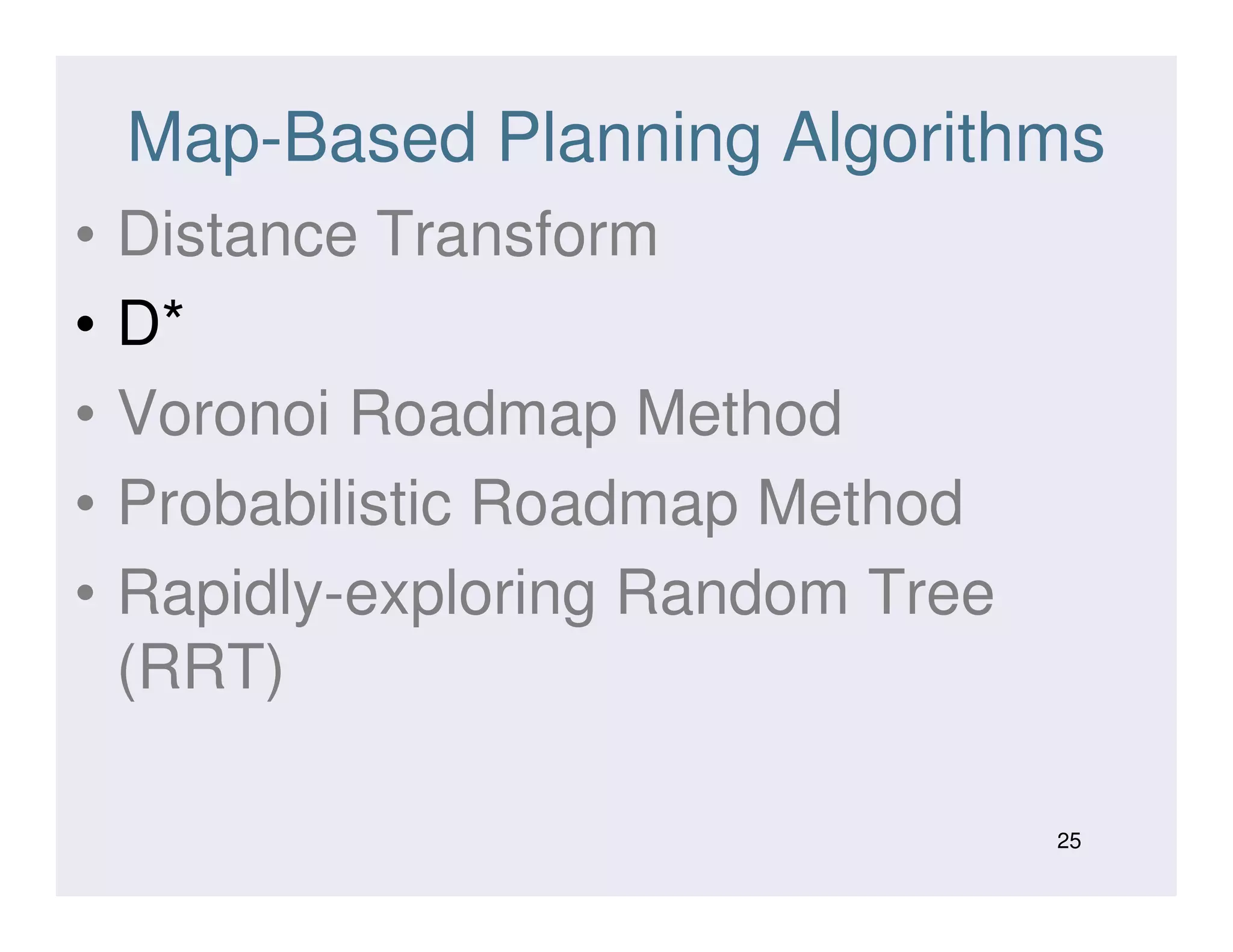 Map-Based Planning Algorithms

• Distance Transform
• D*
• Voronoi Roadmap Method
• Probabilistic Roadmap Method
• Rapidly-exploring Random Tree (RRT)

25